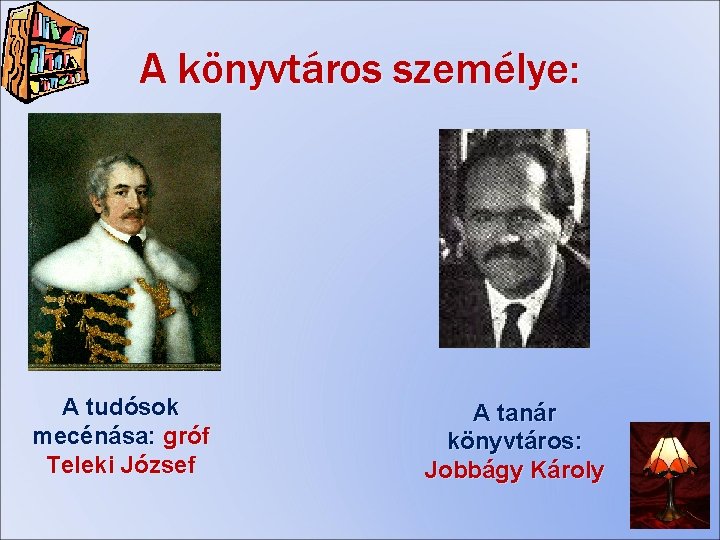 A könyvtáros személye:

A tudósok mecénása: gróf Teleki József

A tanár könyvtáros: Jobbágy Károly